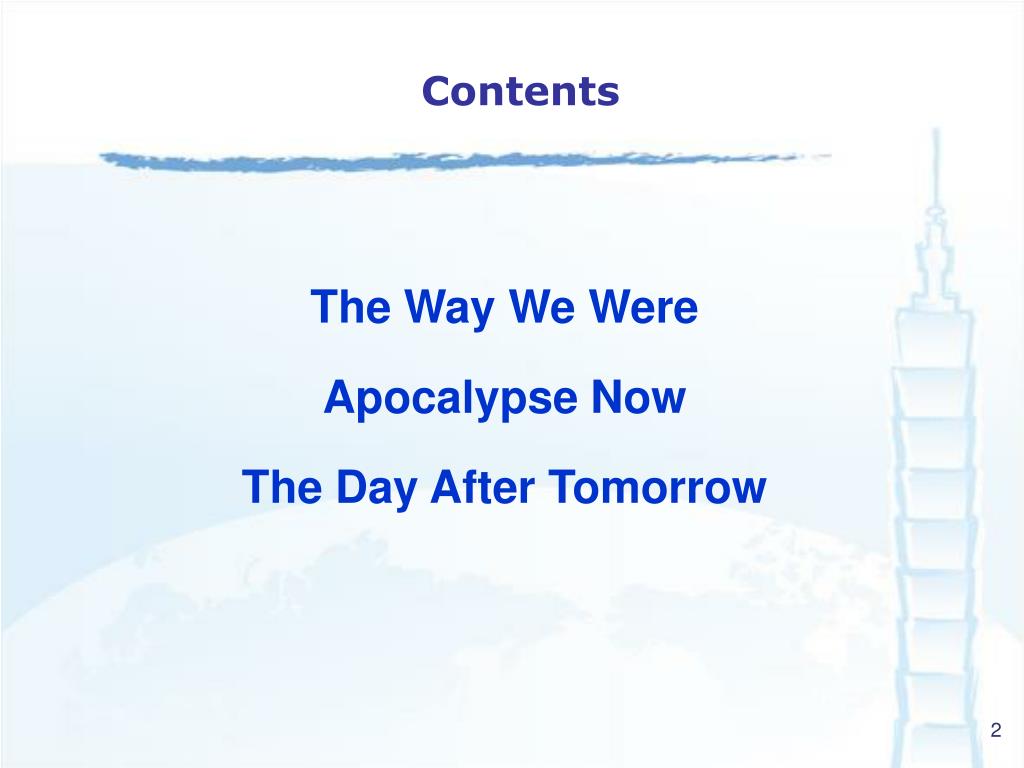 Contents

The Way We Were

Apocalypse Now

The Day After Tomorrow

2